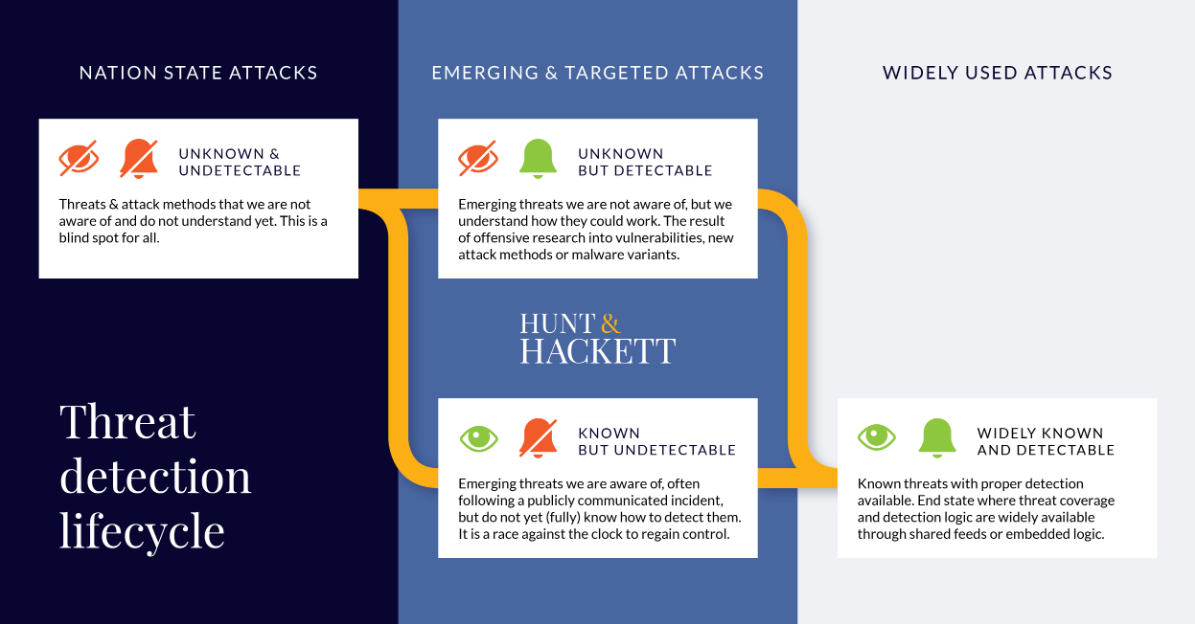 NATION STATE ATTACKS

UNKNOWN & UNDETECTABLE

Threats & attack methods that we are not aware of and do not understand yet. This is a blind spot for all.

Threat detection lifecycle

EMERGING & TARGETED ATTACKS

UNKNOWN BUT DETECTABLE

Emerging threats we are not aware of, but we understand how they could work. The result of offensive research into vulnerabilities, new attack methods or malware variants.

HUNT & HACKETT

KNOWN BUT UNDETECTABLE

Emerging threats we are aware of, often following a publicly communicated incident, but do not yet (fully) know how to detect them. It is a race against the clock to regain control.

WIDELY USED ATTACKS

WIDELY KNOWN AND DETECTABLE

Known threats with proper detection available. End state where threat coverage and detection logic are widely available through shared feeds or embedded logic.